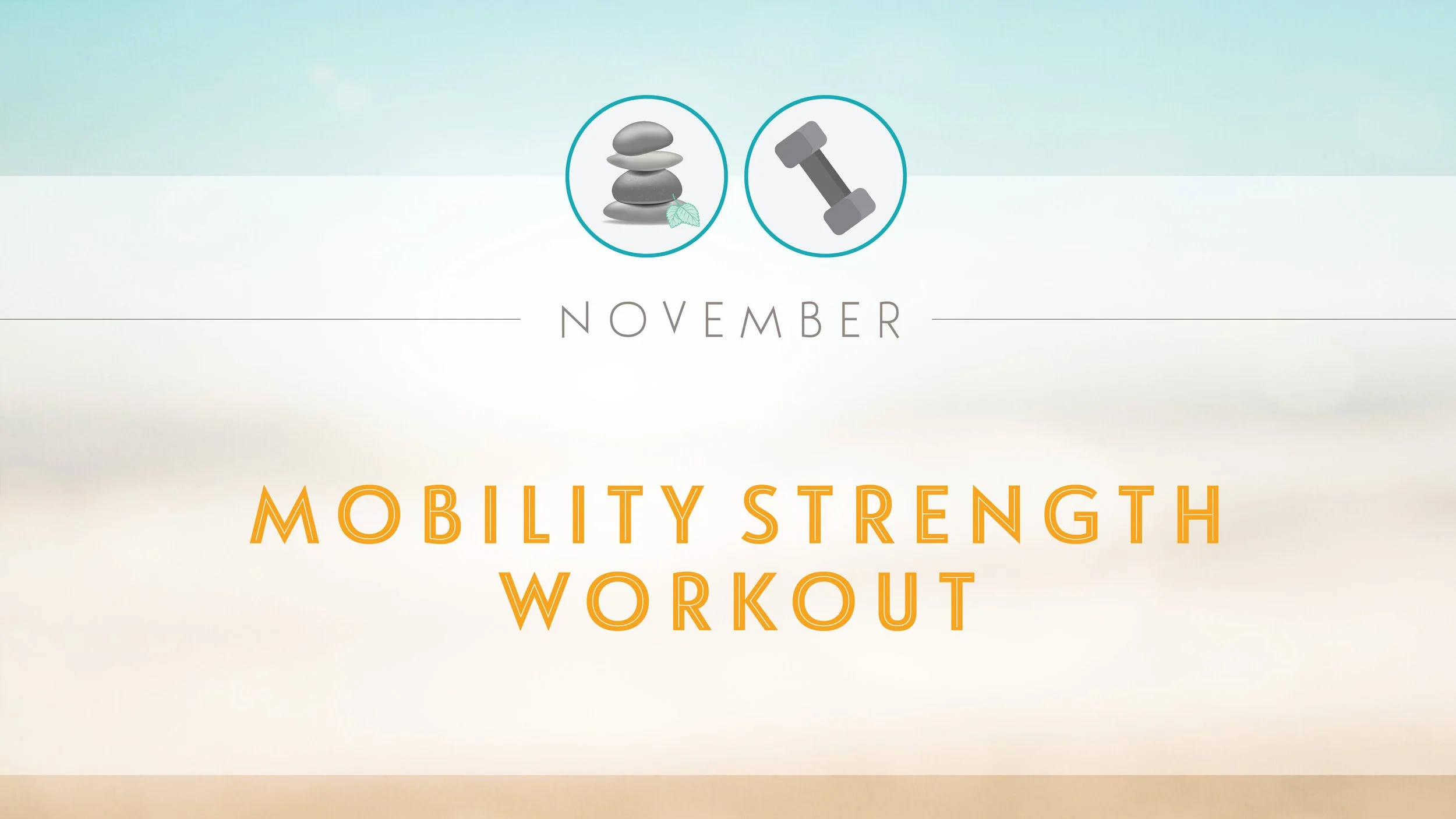 NOVEMBER

MOBILITY STRENGTH WORKOUT